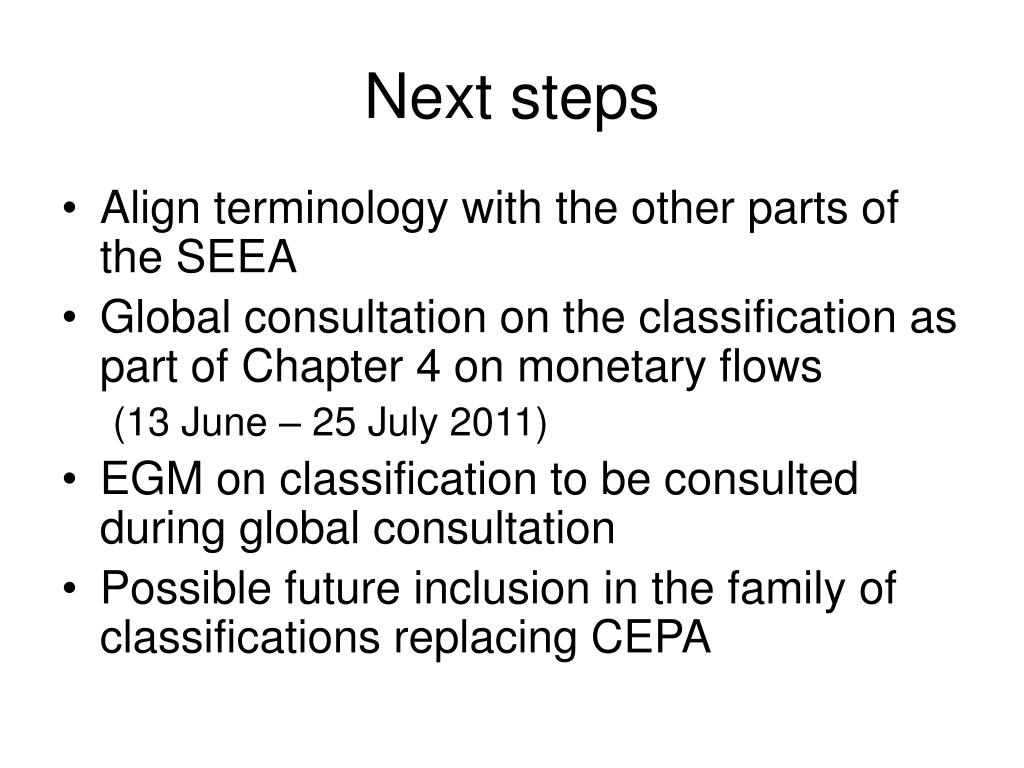 Next steps

• Align terminology with the other parts of the SEEA
• Global consultation on the classification as part of Chapter 4 on monetary flows
(13 June – 25 July 2011)
• EGM on classification to be consulted during global consultation
• Possible future inclusion in the family of classifications replacing CEPA